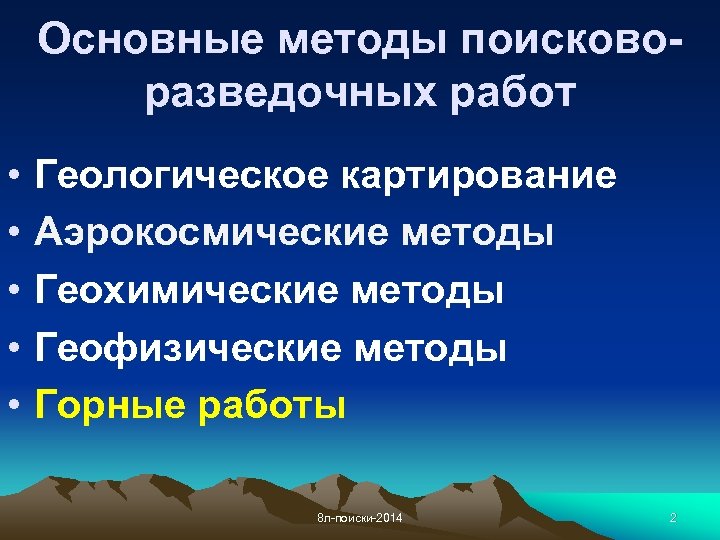 Основные методы поисково-разведочных работ

• Геологическое картирование
• Аэрокосмические методы
• Геохимические методы
• Геофизические методы
• Горные работы

8л-поиски-2014

2